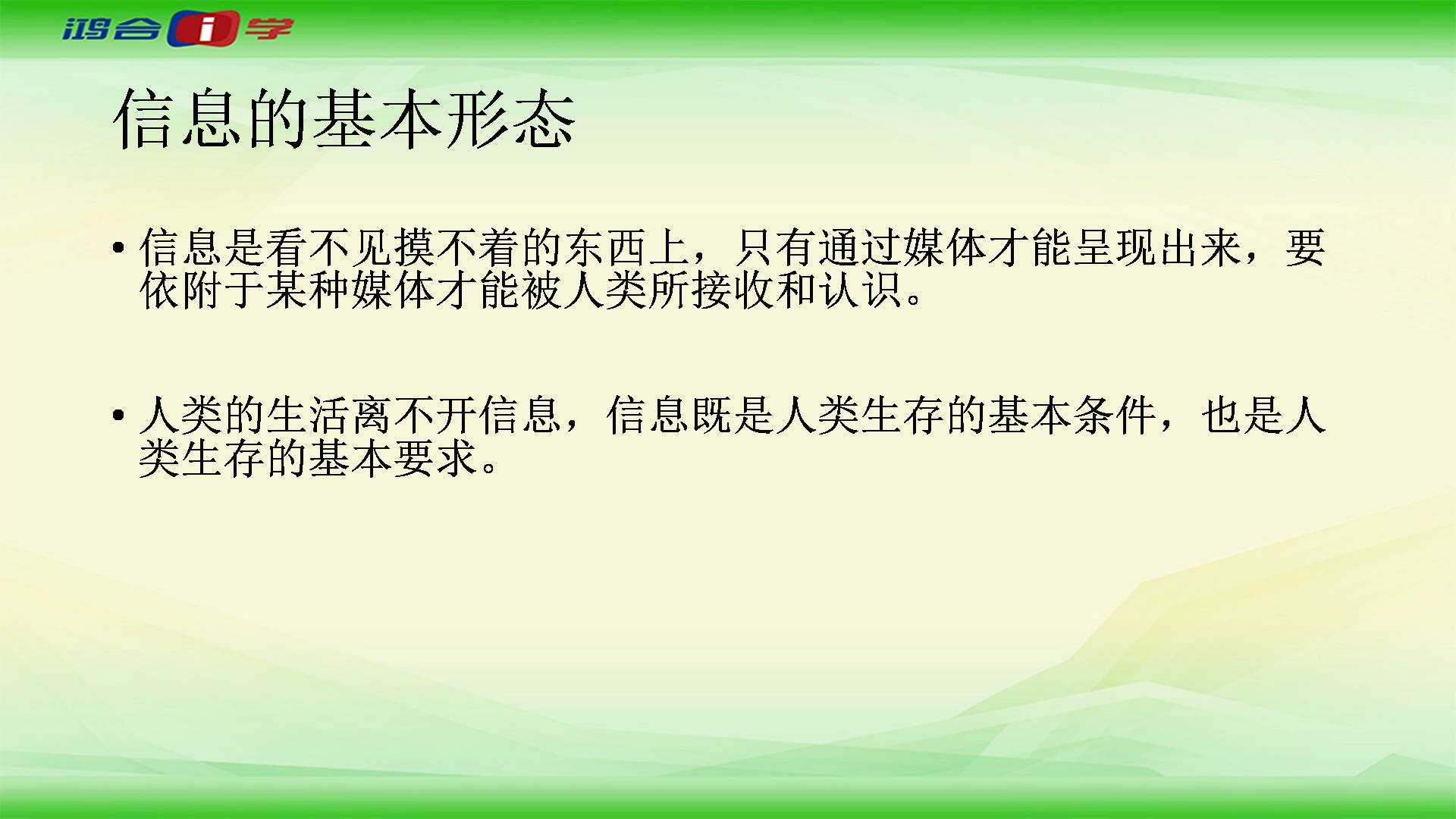 鸿合i学

信息的基本形态

• 信息是看不见摸不着的东西上，只有通过媒体才能呈现出来，要依附于某种媒体才能被人类所接收和认识。

• 人类的生活离不开信息，信息既是人类生存的基本条件，也是人类生存的基本要求。